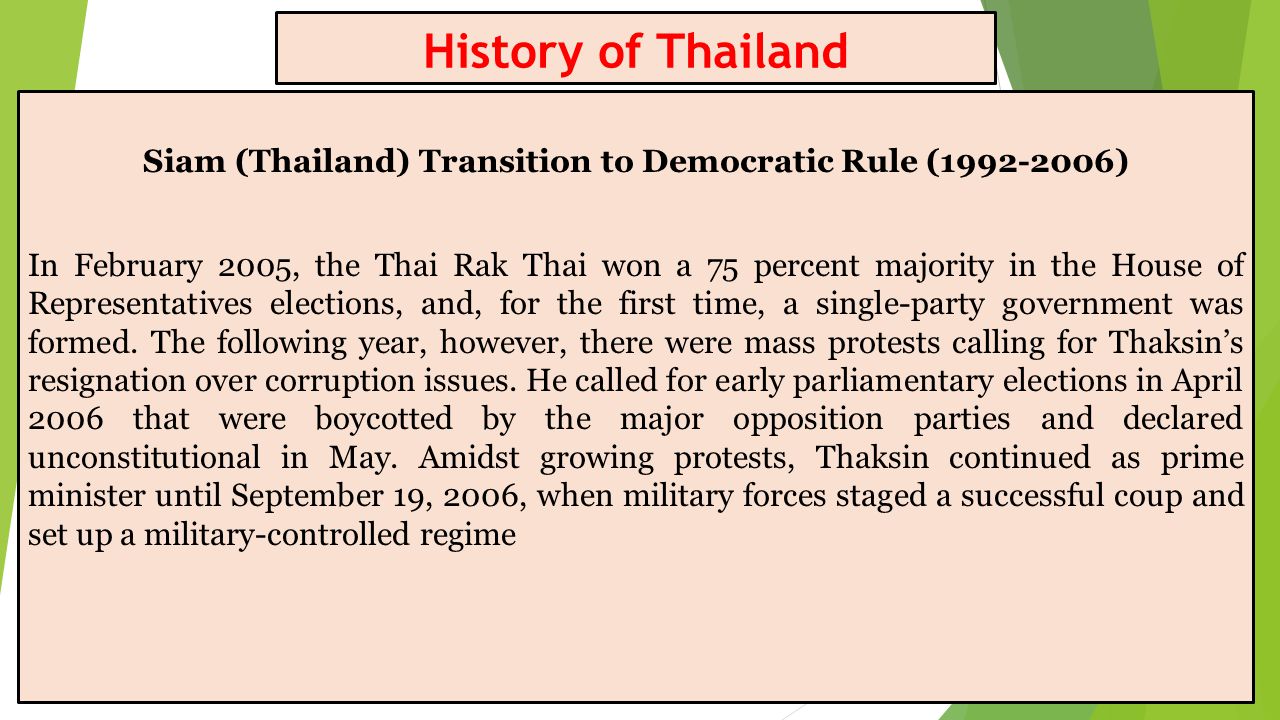 History of Thailand

Siam (Thailand) Transition to Democratic Rule (1992-2006)

In February 2005, the Thai Rak Thai won a 75 percent majority in the House of Representatives elections, and, for the first time, a single-party government was formed. The following year, however, there were mass protests calling for Thaksin's resignation over corruption issues. He called for early parliamentary elections in April 2006 that were boycotted by the major opposition parties and declared unconstitutional in May. Amidst growing protests, Thaksin continued as prime minister until September 19, 2006, when military forces staged a successful coup and set up a military-controlled regime